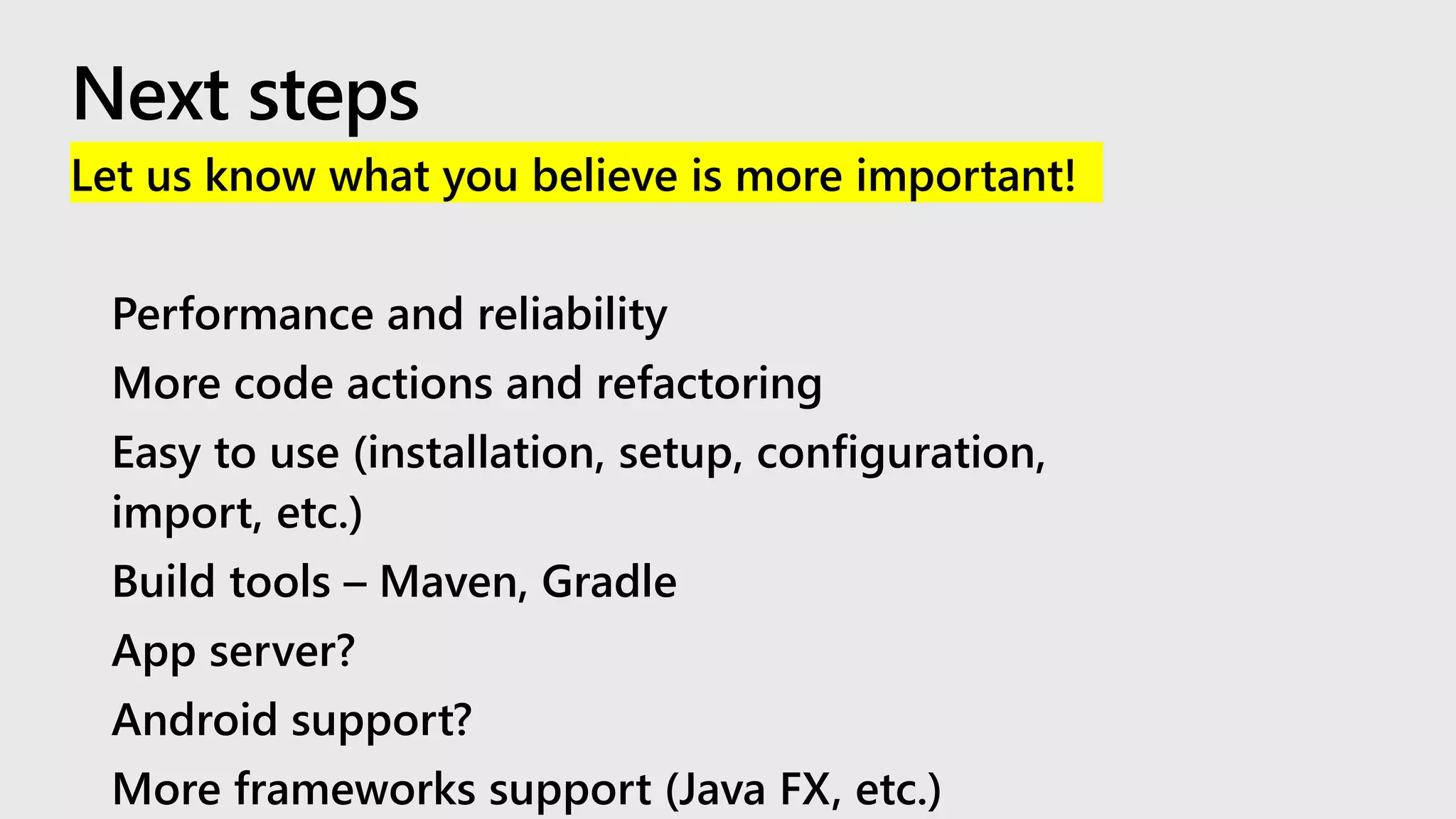 Next steps

Let us know what you believe is more important!

Performance and reliability

More code actions and refactoring

Easy to use (installation, setup, configuration, import, etc.)

Build tools – Maven, Gradle

App server?

Android support?

More frameworks support (Java FX, etc.)